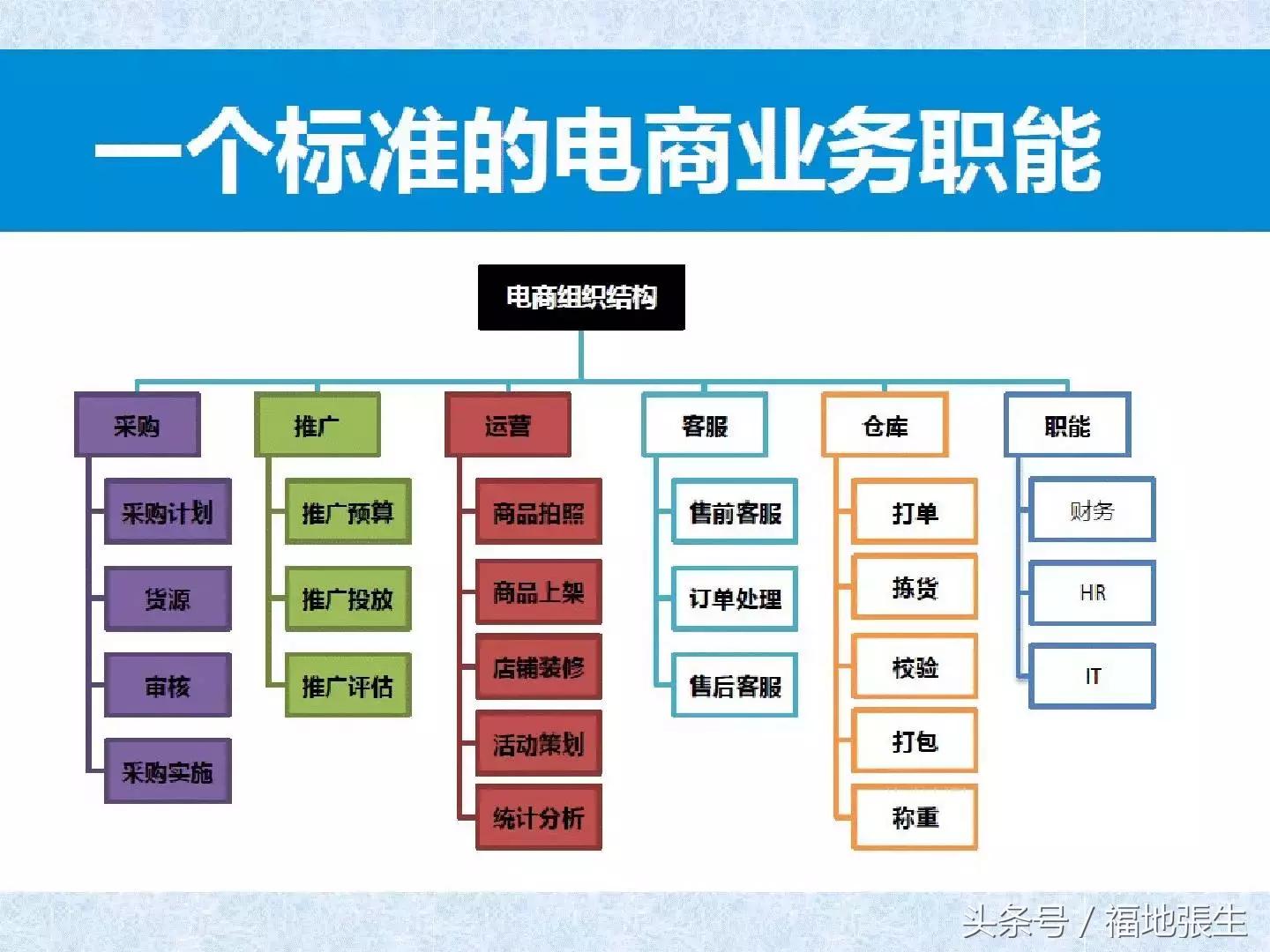 一个标准的电商业务职能

电商组织结构

采购
采购计划
货源
审核
采购实施

推广
推广预算
推广投放
推广评估

运营
商品拍照
商品上架
店铺装修
活动策划
统计分析

客服
售前客服
订单处理
售后客服

仓库
打单
拣货
校验
打包
称重

职能
财务
HR
IT

头条号 / 福地張生